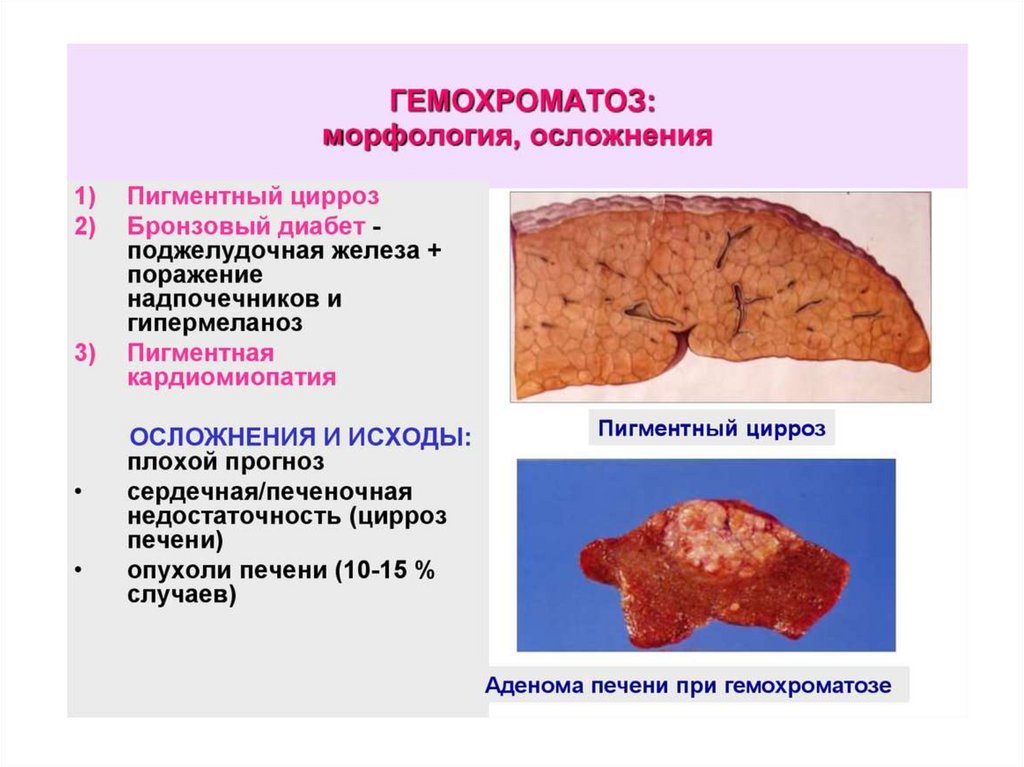 ГЕМОХРОМАТОЗ:
морфология, осложнения

1) Пигментный цирроз
2) Бронзовый диабет - поджелудочная железа + поражение надпочечников и гипермеланоз
3) Пигментная кардиомиопатия

ОСЛОЖНЕНИЯ И ИСХОДЫ:
плохой прогноз
• сердечная/печеночная недостаточность (цирроз печени)
• опухоли печени (10-15 % случаев)

Пигментный цирроз

Аденома печени при гемохроматозе